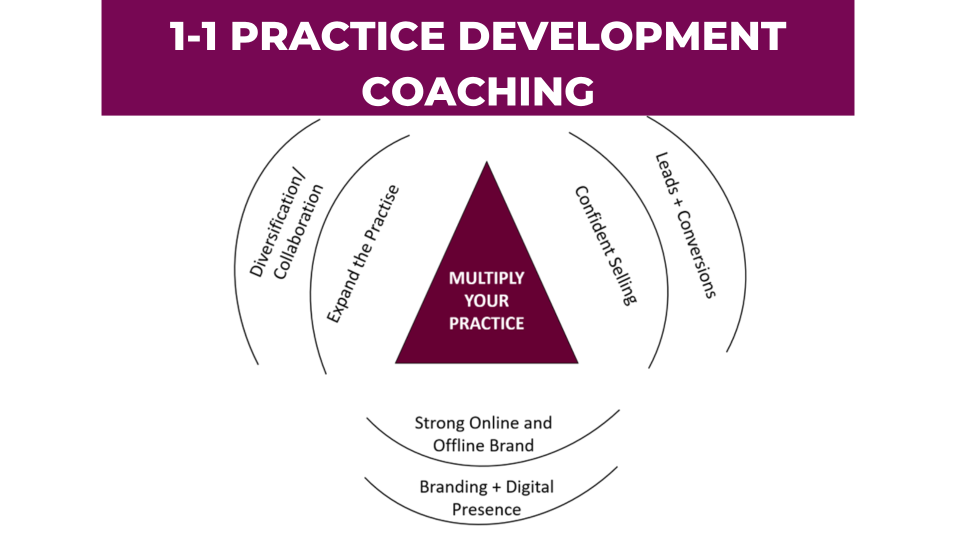 1-1 PRACTICE DEVELOPMENT COACHING

Diversification/ Collaboration

Expand the Practise

MULTIPLY YOUR PRACTICE

Confident Selling

Leads + Conversions

Strong Online and Offline Brand

Branding + Digital Presence